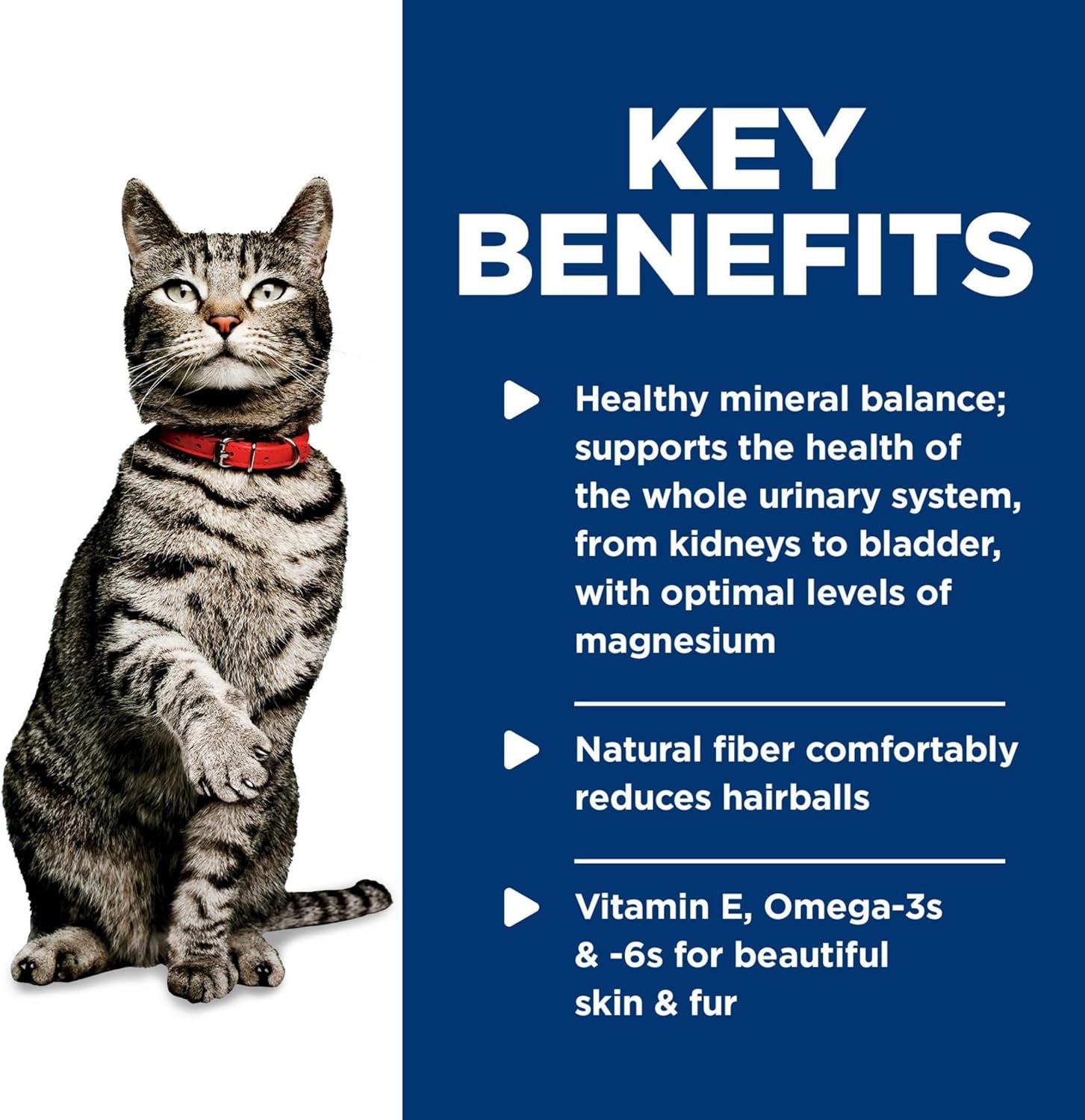 KEY BENEFITS

Healthy mineral balance; supports the health of the whole urinary system, from kidneys to bladder, with optimal levels of magnesium

Natural fiber comfortably reduces hairballs

Vitamin E, Omega-3s & -6s for beautiful skin & fur